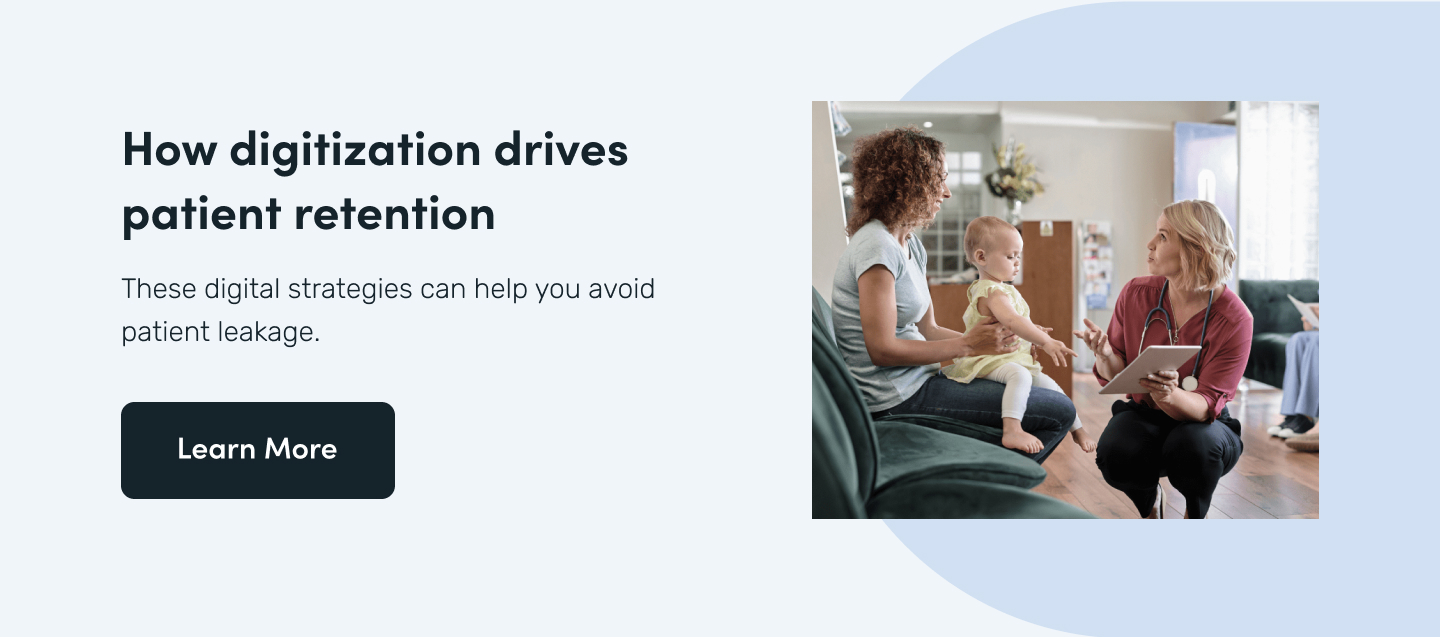 How digitization drives patient retention

These digital strategies can help you avoid patient leakage.

Learn More